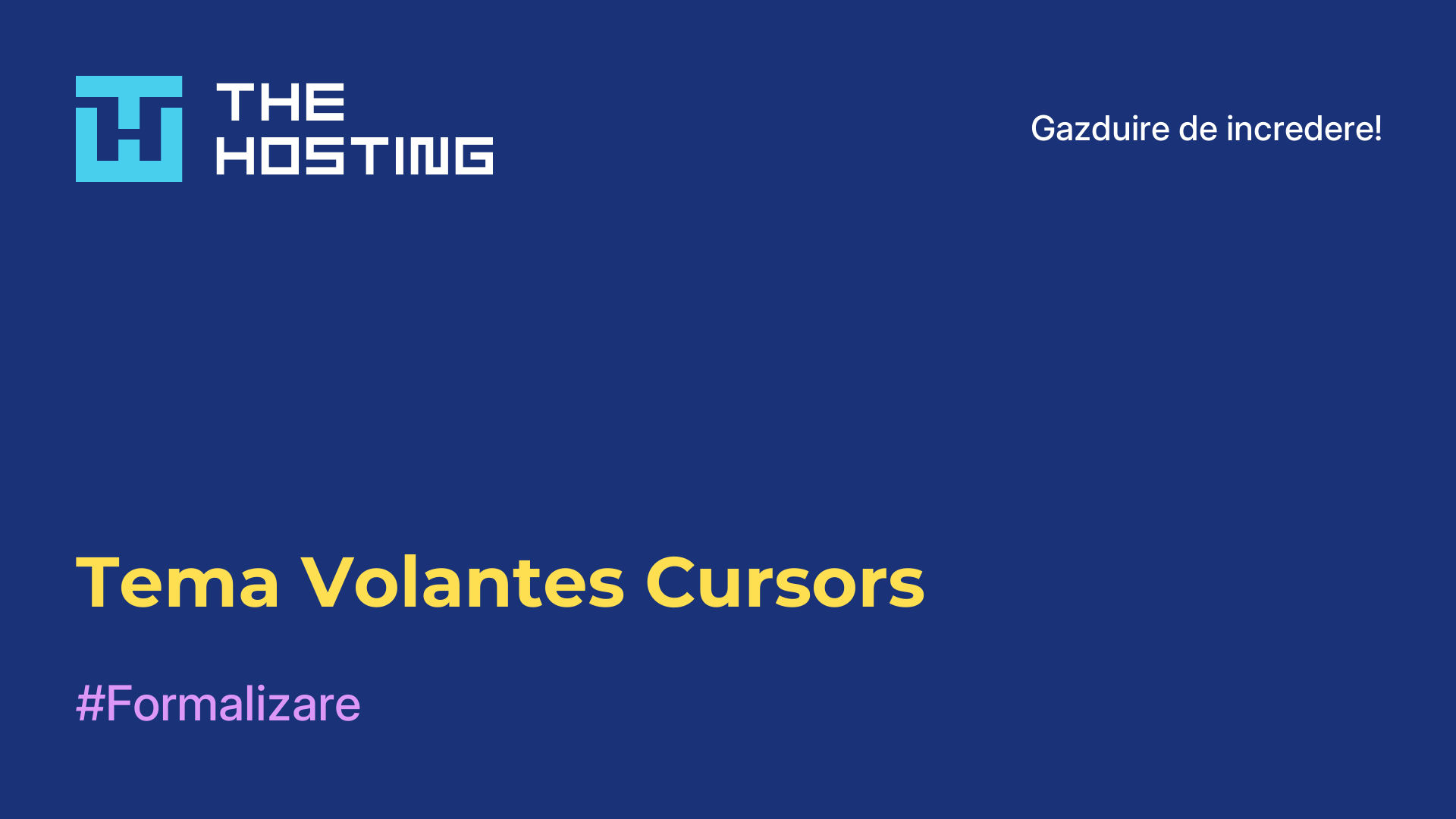 THE HOSTING

Gazduire de incredere!

Tema Volantes Cursors

#Formalizare